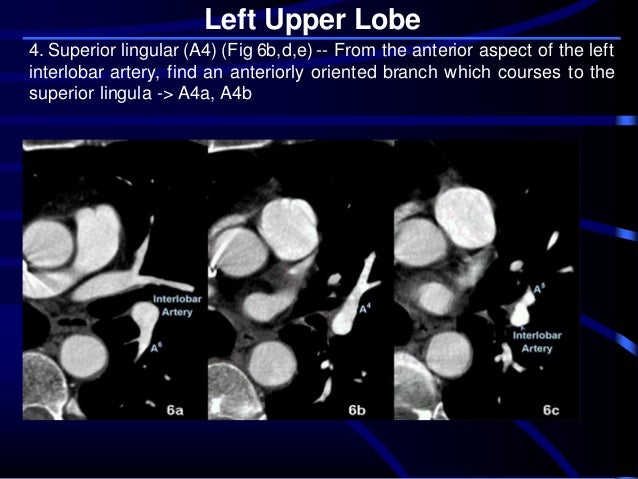 Left Upper Lobe

4. Superior lingular (A4) (Fig 6b,d,e) -- From the anterior aspect of the left interlobar artery, find an anteriorly oriented branch which courses to the superior lingula -> A4a, A4b

Interlobar Artery

$A^6$

6a

$A^4$

6b

$A^5$

Interlobar Artery

6c